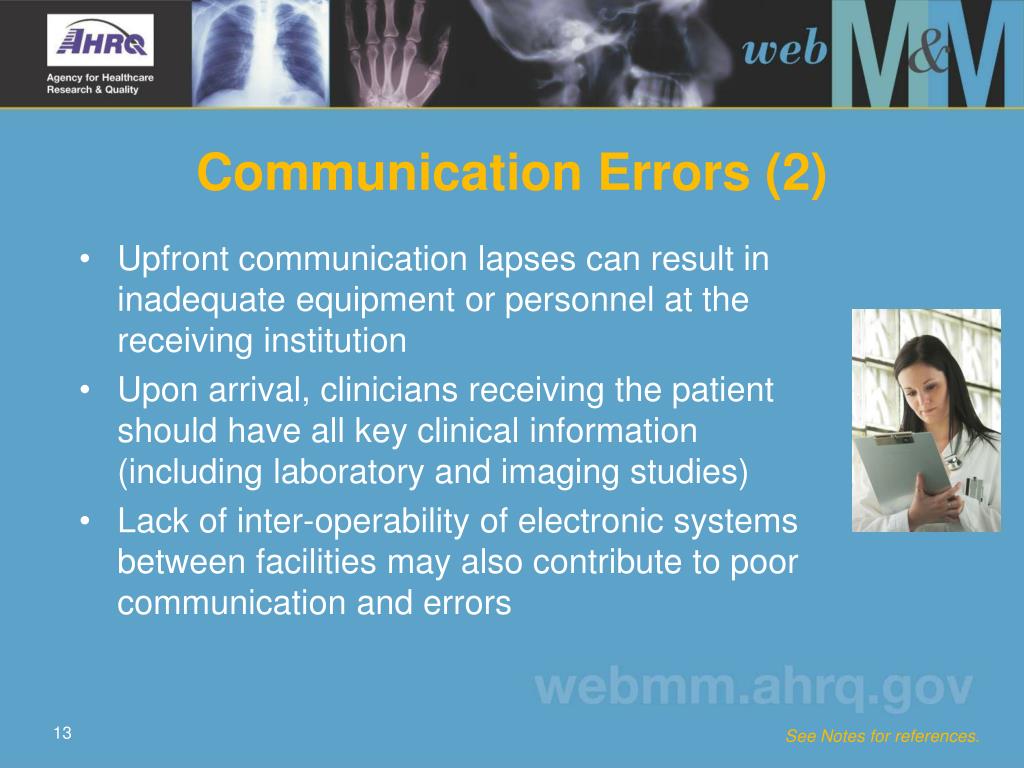 AHRQ
Agency for Healthcare Research & Quality

web M&M

Communication Errors (2)

• Upfront communication lapses can result in inadequate equipment or personnel at the receiving institution
• Upon arrival, clinicians receiving the patient should have all key clinical information (including laboratory and imaging studies)
• Lack of inter-operability of electronic systems between facilities may also contribute to poor communication and errors

webmm.ahrq.gov

13

See Notes for references.